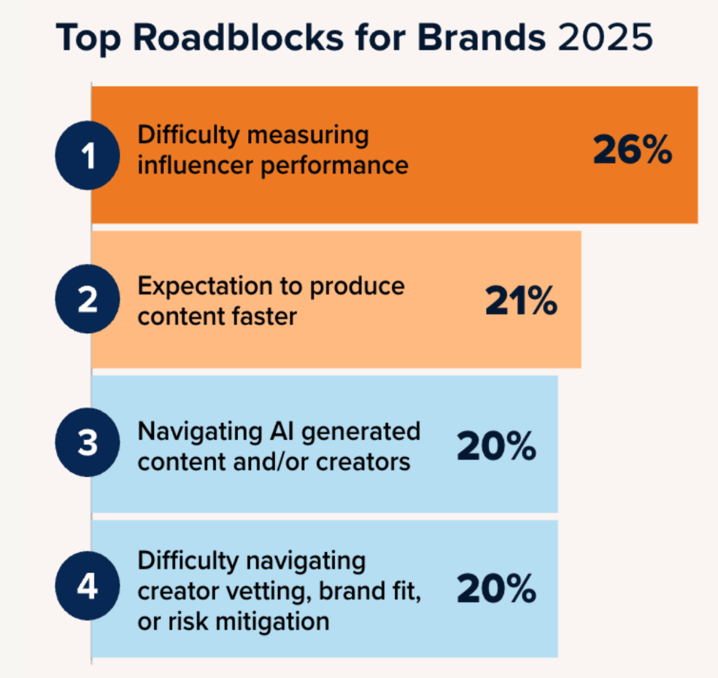 Top Roadblocks for Brands 2025

1 Difficulty measuring influencer performance 26%

2 Expectation to produce content faster 21%

3 Navigating AI generated content and/or creators 20%

4 Difficulty navigating creator vetting, brand fit, or risk mitigation 20%